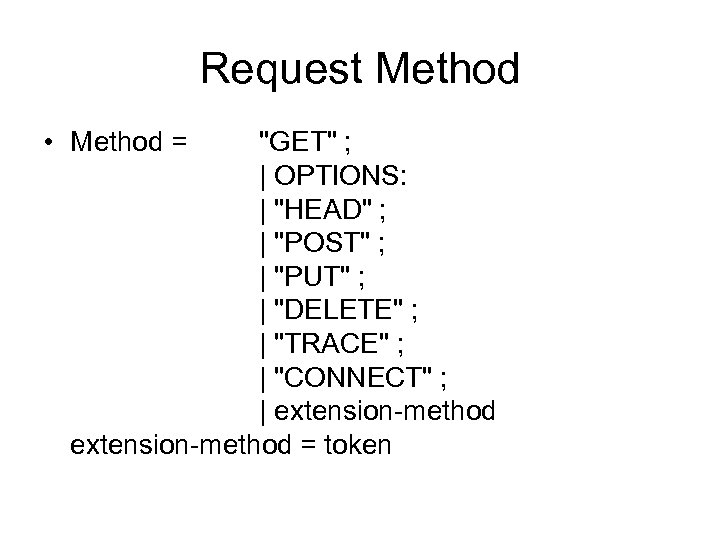 Request Method

• Method = "GET" ;
| OPTIONS:
| "HEAD" ;
| "POST" ;
| "PUT" ;
| "DELETE" ;
| "TRACE" ;
| "CONNECT" ;
| extension-method
extension-method = token